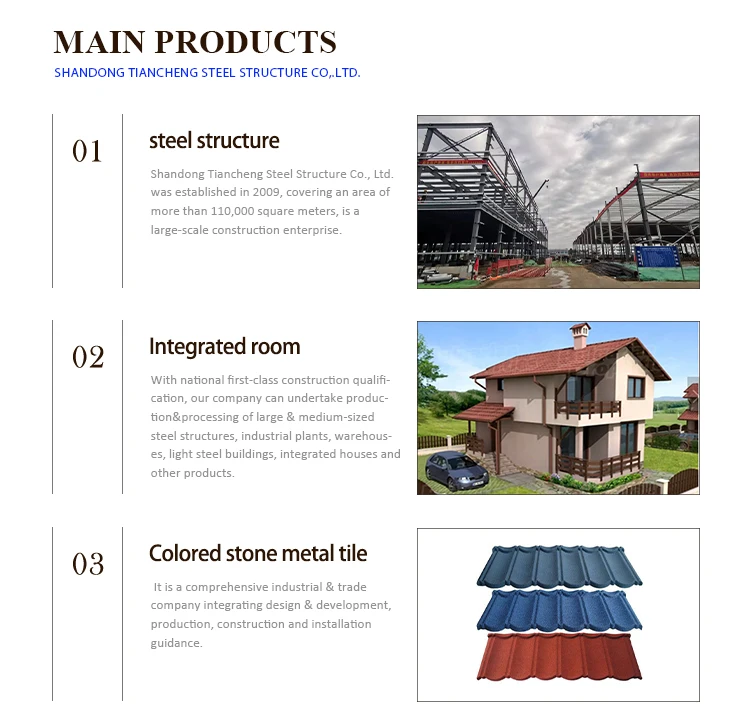 MAIN PRODUCTS
SHANDONG TIANCHENG STEEL STRUCTURE CO,.LTD.

01

steel structure

Shandong Tiancheng Steel Structure Co., Ltd. was established in 2009, covering an area of more than 110,000 square meters, is a large-scale construction enterprise.

02

Integrated room

With national first-class construction qualification, our company can undertake production&processing of large & medium-sized steel structures, industrial plants, warehouses, light steel buildings, integrated houses and other products.

03

Colored stone metal tile

It is a comprehensive industrial & trade company integrating design & development, production, construction and installation guidance.